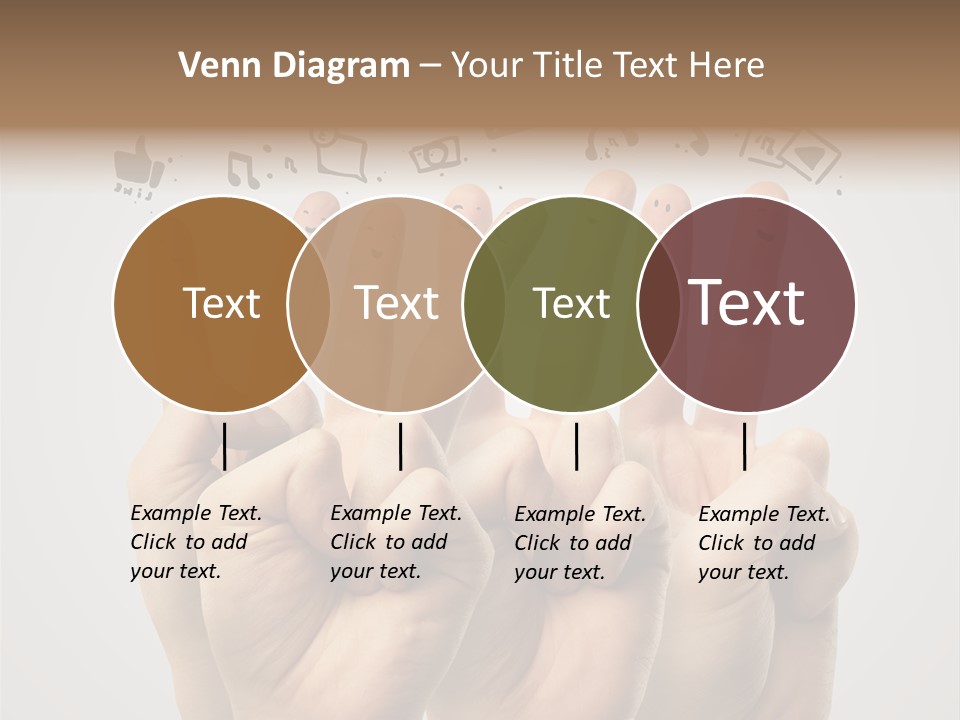 Venn Diagram – Your Title Text Here

Text

Text

Text

Text

Example Text. Click to add your text.

Example Text. Click to add your text.

Example Text. Click to add your text.

Example Text. Click to add your text.